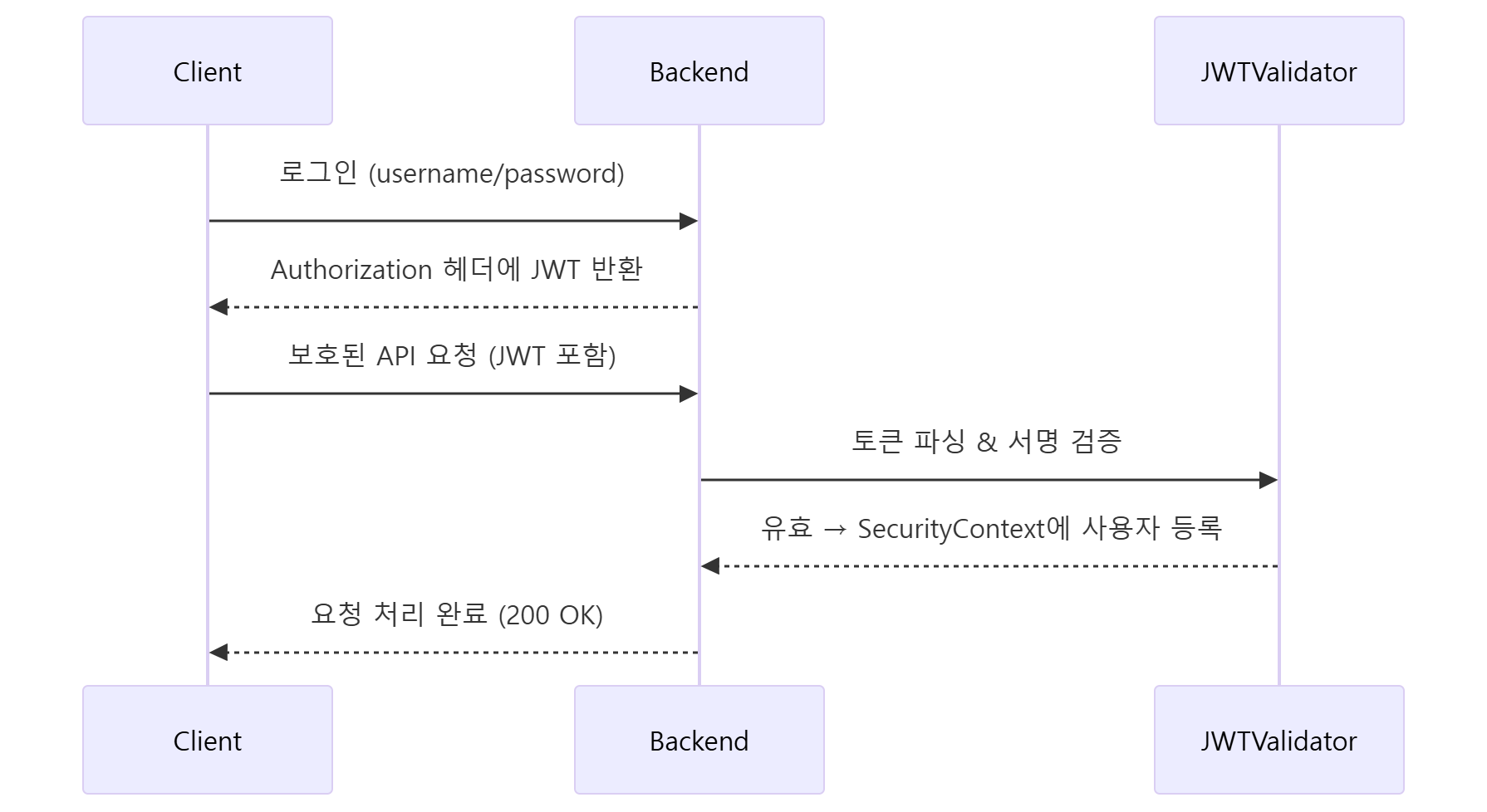 Client

Backend

JWTValidator

로그인 (username/password)

Authorization 헤더에 JWT 반환

보호된 API 요청 (JWT 포함)

토큰 파싱 & 서명 검증

유효 → SecurityContext에 사용자 등록

요청 처리 완료 (200 OK)

Client

Backend

JWTValidator